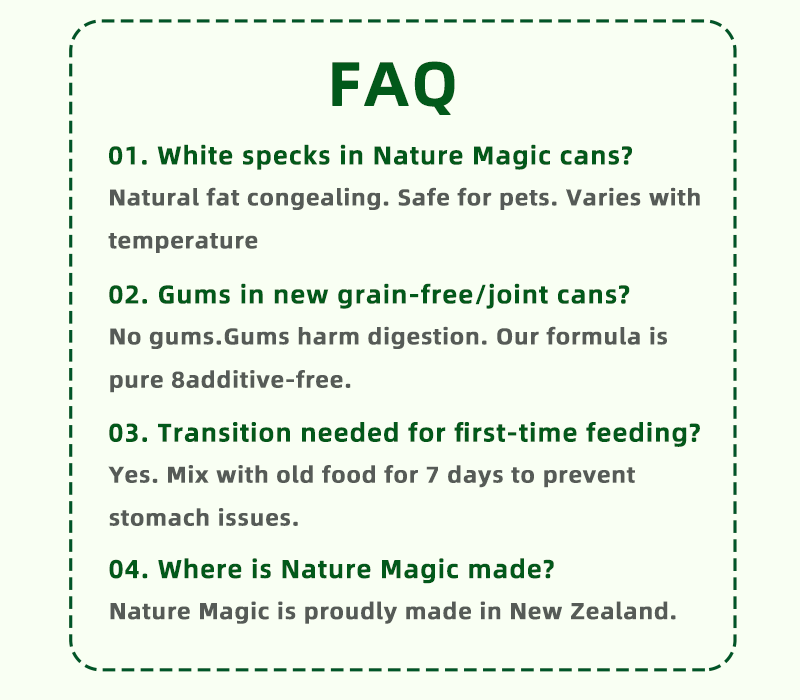 FAQ

01. White specks in Nature Magic cans?

Natural fat congealing. Safe for pets. Varies with temperature

02. Gums in new grain-free/joint cans?

No gums.Gums harm digestion. Our formula is pure 8additive-free.

03. Transition needed for first-time feeding?

Yes. Mix with old food for 7 days to prevent stomach issues.

04. Where is Nature Magic made?

Nature Magic is proudly made in New Zealand.